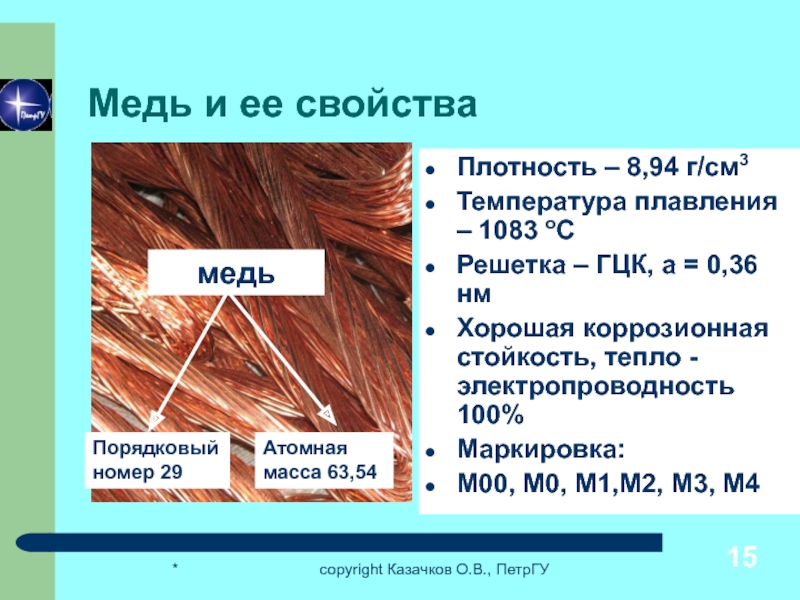 ПетрГУ

Медь и ее свойства

медь

Порядковый номер 29

Атомная масса 63,54

- Плотность – 8,94 г/см$^3$
- Температура плавления – 1083 °С
- Решетка – ГЦК, а = 0,36 нм
- Хорошая коррозионная стойкость, тепло - электропроводность 100%
- Маркировка:
- М00, М0, М1,М2, М3, М4

*

copyright Казачков О.В., ПетрГУ

15